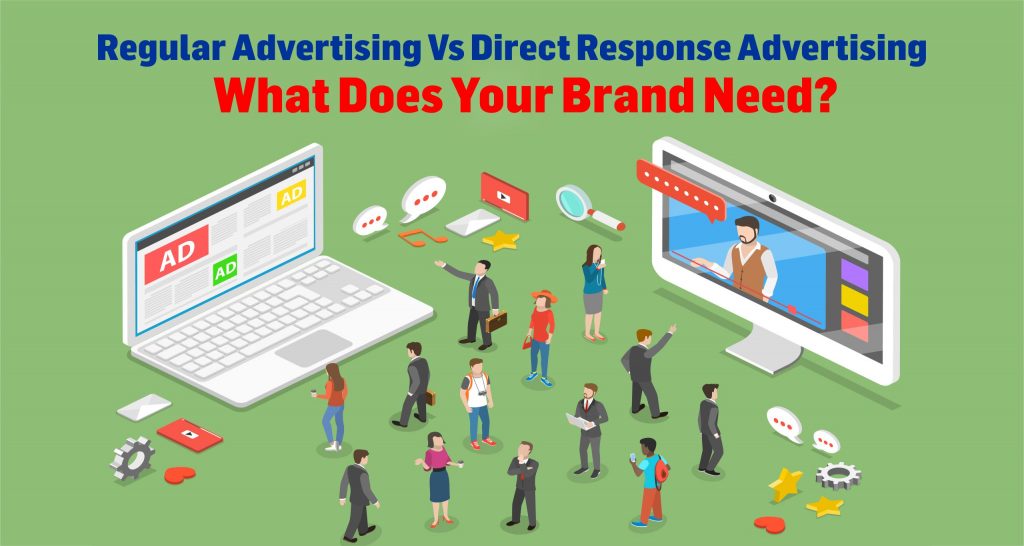 Regular Advertising Vs Direct Response Advertising
What Does Your Brand Need?

AD
AD
AD